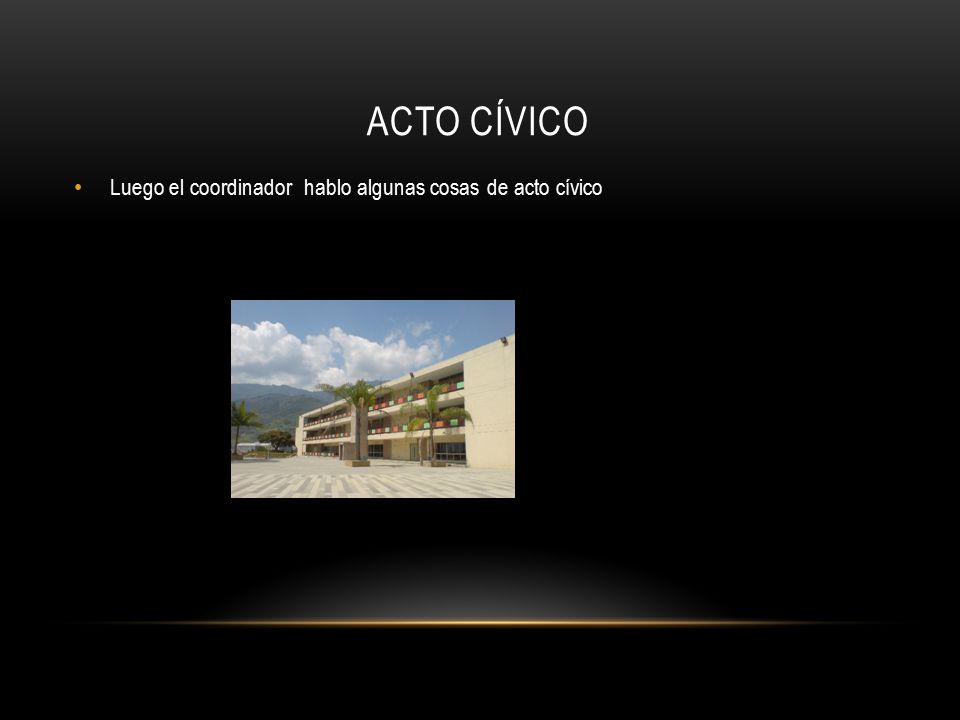 ACTO CÍVICO

• Luego el coordinador hablo algunas cosas de acto cívico